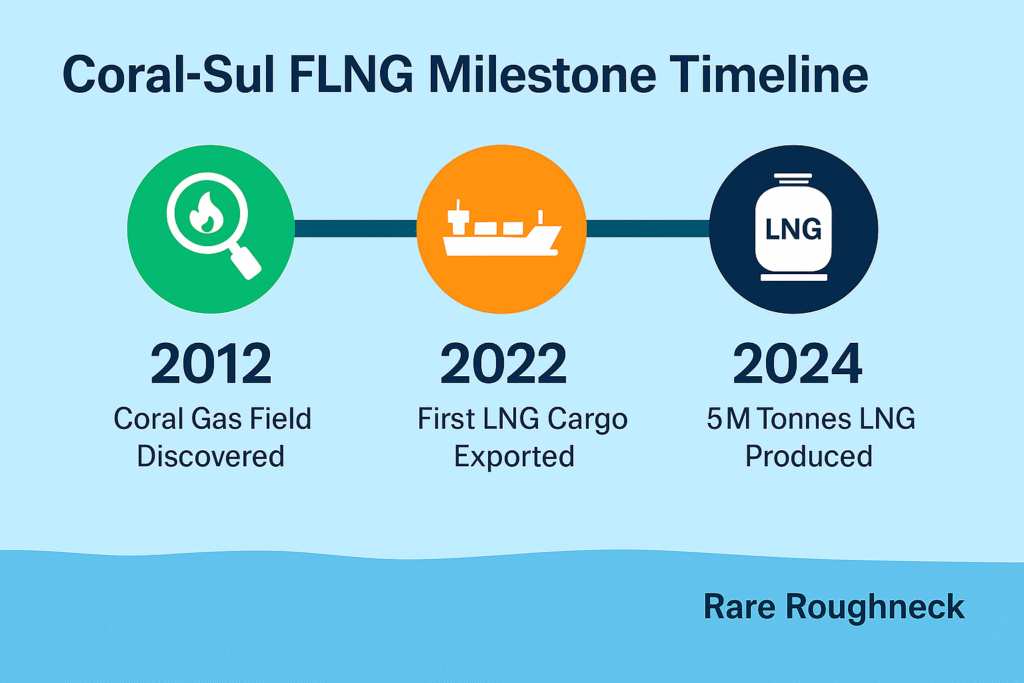 Coral-Sul FLNG Milestone Timeline

LNG

2012
Coral Gas Field Discovered

2022
First LNG Cargo Exported

2024
5M Tonnes LNG Produced

Rare Roughneck